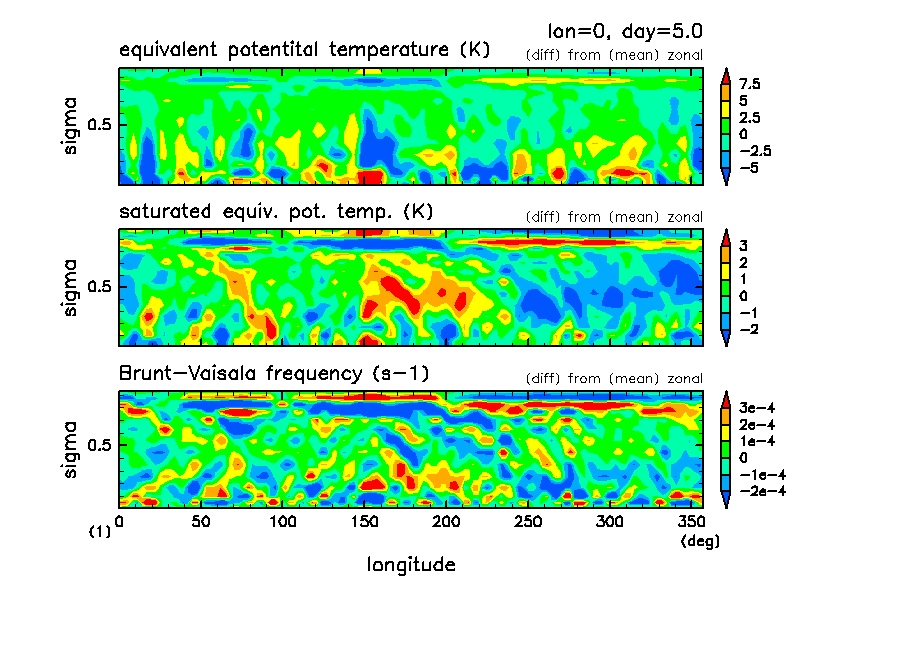 lon=0, day=5.0

equivalent potentital temperature (K)

(diff) from (mean) zonal

sigma

0.5

7.5
5
2.5
0
−2.5
−5

saturated equiv. pot. temp. (K)

(diff) from (mean) zonal

sigma

0.5

3
2
1
0
−1
−2

Brunt−Vaisala frequency (s−1)

(diff) from (mean) zonal

sigma

0.5

3e−4
2e−4
1e−4
0
−1e−4
−2e−4

(1) 0 50 100 150 200 250 300 350

(deg)

longitude